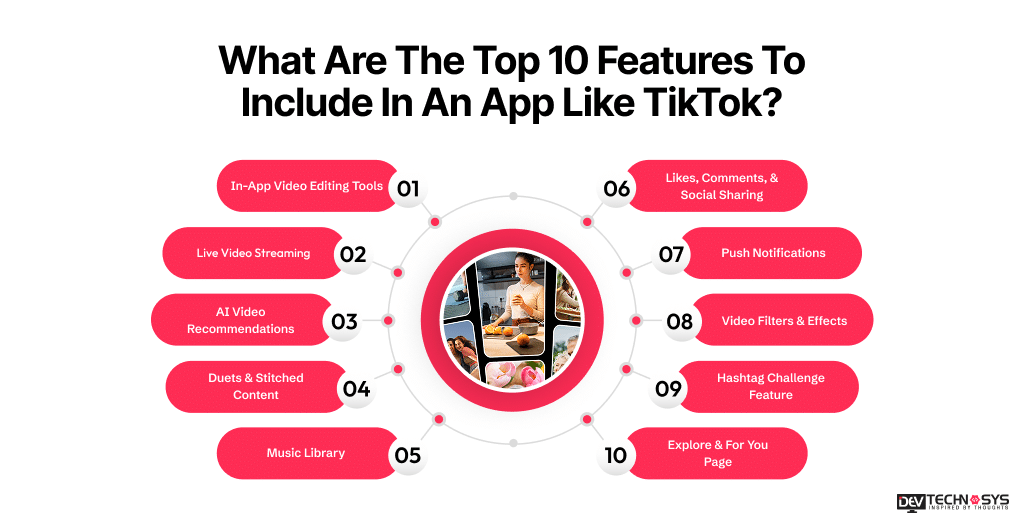 What Are The Top 10 Features To Include In An App Like TikTok?

In-App Video Editing Tools 01

Live Video Streaming 02

AI Video Recommendations 03

Duets & Stitched Content 04

Music Library 05

06 Likes, Comments, & Social Sharing

07 Push Notifications

08 Video Filters & Effects

09 Hashtag Challenge Feature

10 Explore & For You Page

DEV TECHNOSYS
INSPIRED BY THOUGHTS